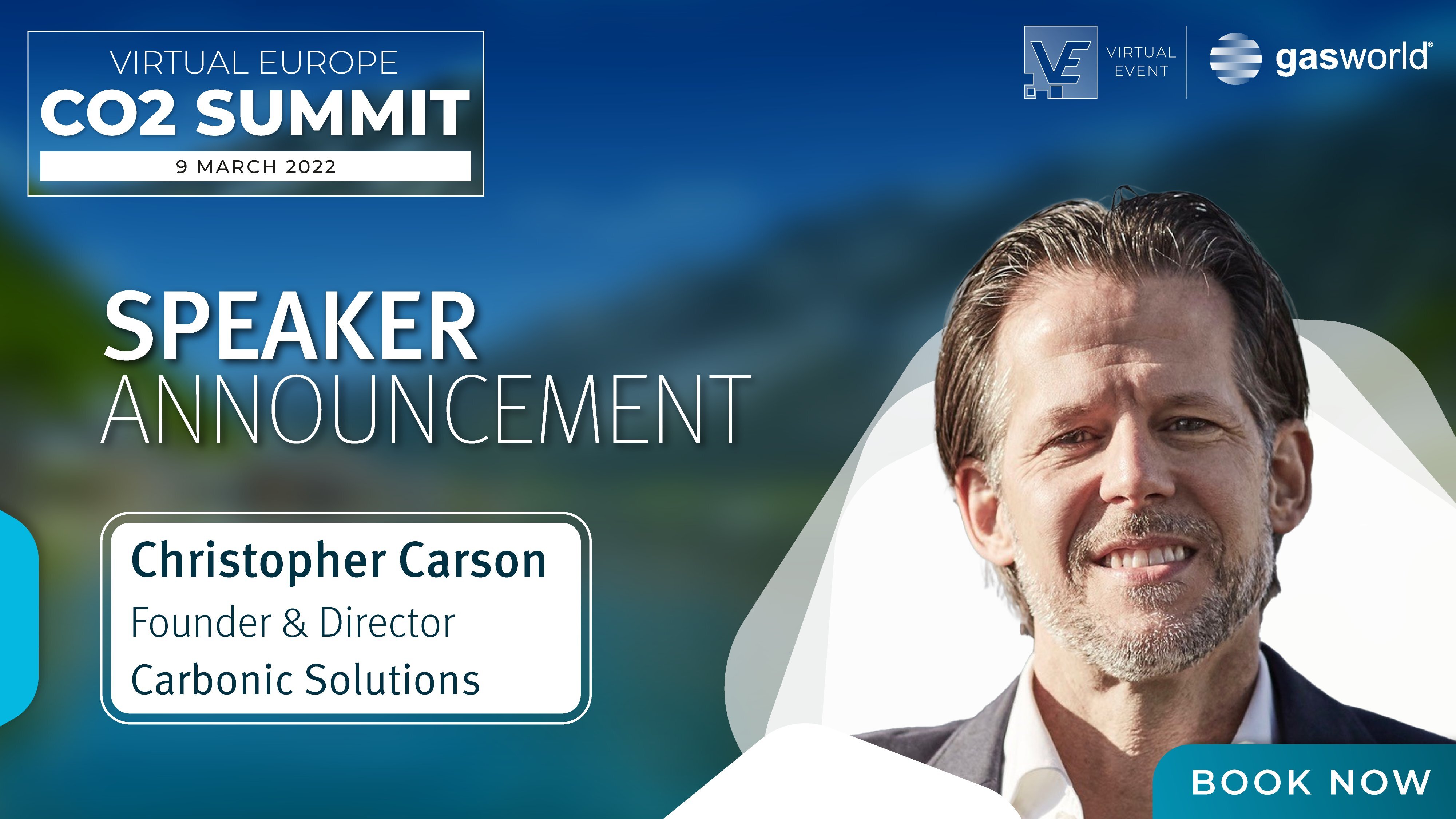 VIRTUAL EUROPE
CO2 SUMMIT
9 MARCH 2022

VE VIRTUAL EVENT

gasworld®

SPEAKER
ANNOUNCEMENT

Christopher Carson
Founder & Director
Carbonic Solutions

BOOK NOW